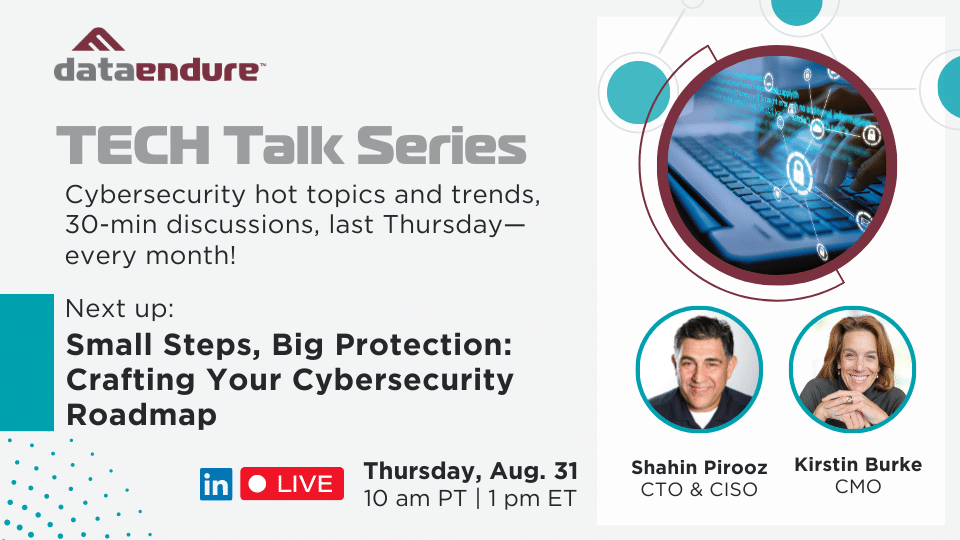 dataendure™

TECH Talk Series

Cybersecurity hot topics and trends, 30-min discussions, last Thursday—every month!

Next up:

Small Steps, Big Protection: Crafting Your Cybersecurity Roadmap

in LIVE

Thursday, Aug. 31
10 am PT | 1 pm ET

Shahin Pirooz
CTO & CISO

Kirstin Burke
CMO